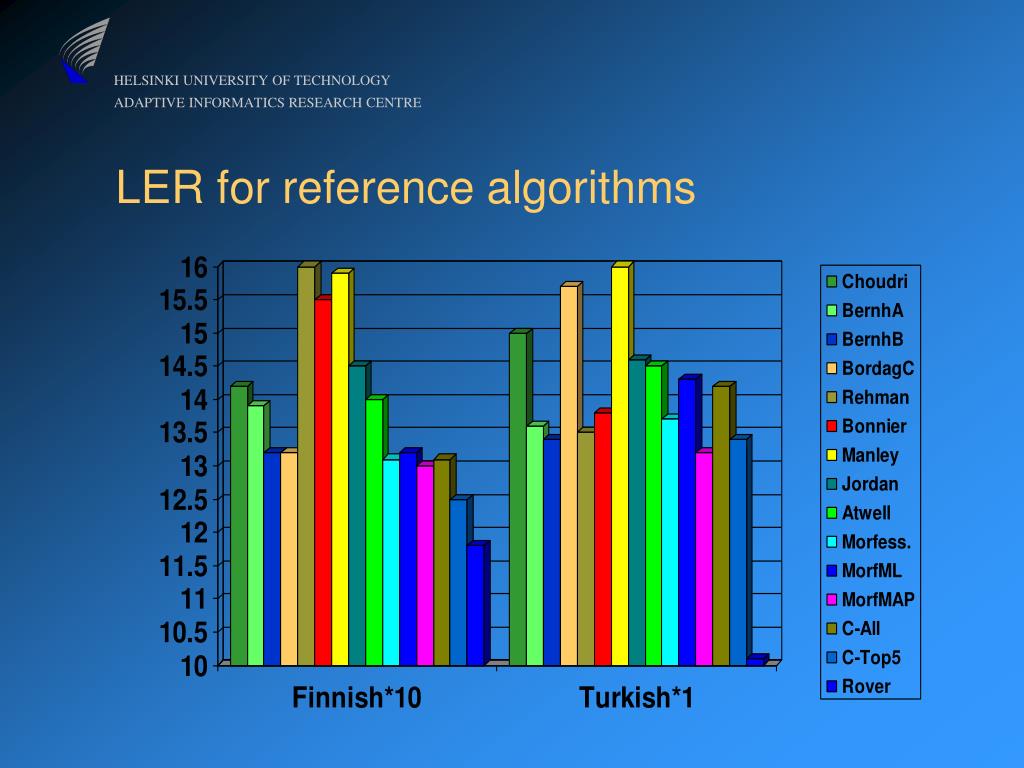 HELSINKI UNIVERSITY OF TECHNOLOGY
ADAPTIVE INFORMATICS RESEARCH CENTRE

LER for reference algorithms

16
15.5
15
14.5
14
13.5
13
12.5
12
11.5
11
10.5
10

Finnish*10
Turkish*1

Choudri
BernhA
BernhB
BordagC
Rehman
Bonnier
Manley
Jordan
Atwell
Morfess.
MorfML
MorfMAP
C-All
C-Top5
Rover